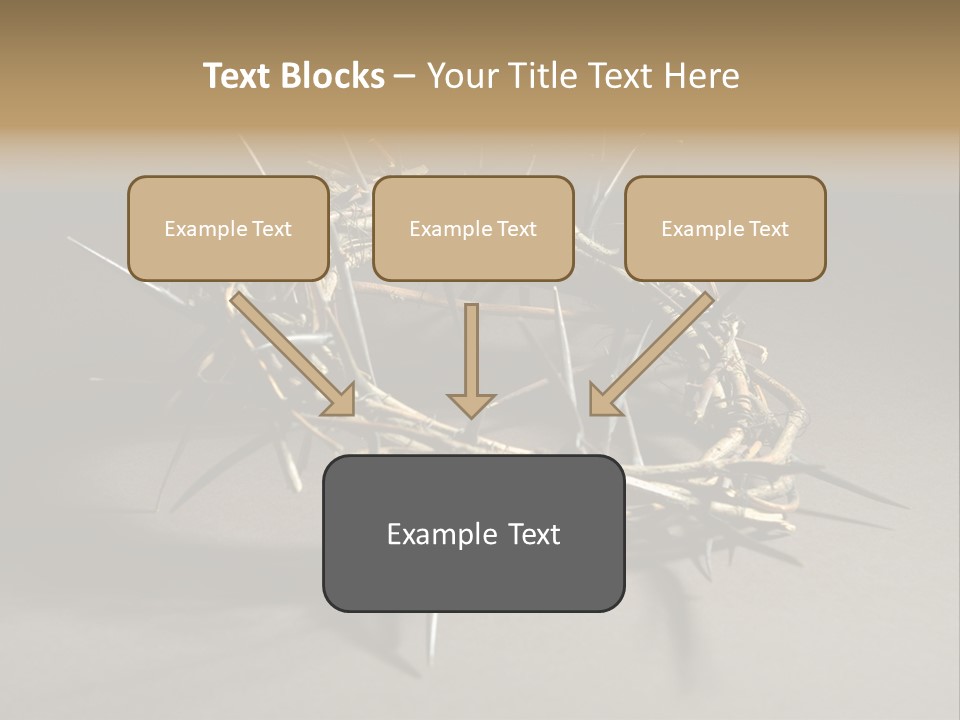 Text Blocks – Your Title Text Here

Example Text

Example Text

Example Text

Example Text